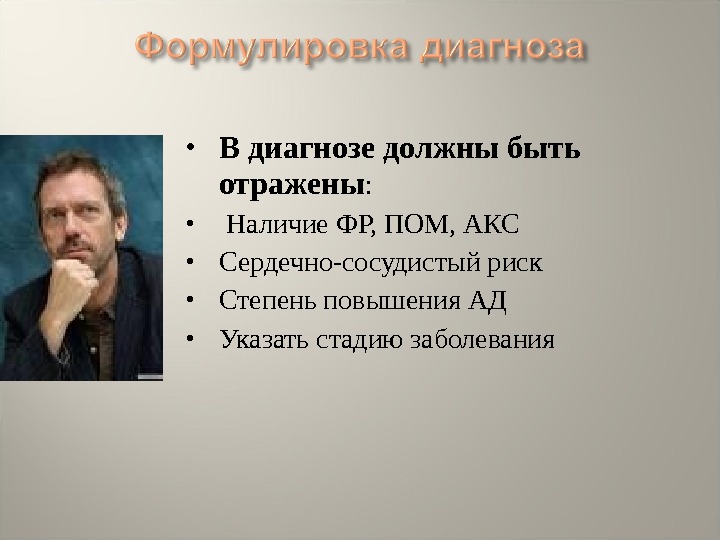 Формулировка диагноза

• В диагнозе должны быть отражены:
• Наличие ФР, ПОМ, АКС
• Сердечно-сосудистый риск
• Степень повышения АД
• Указать стадию заболевания